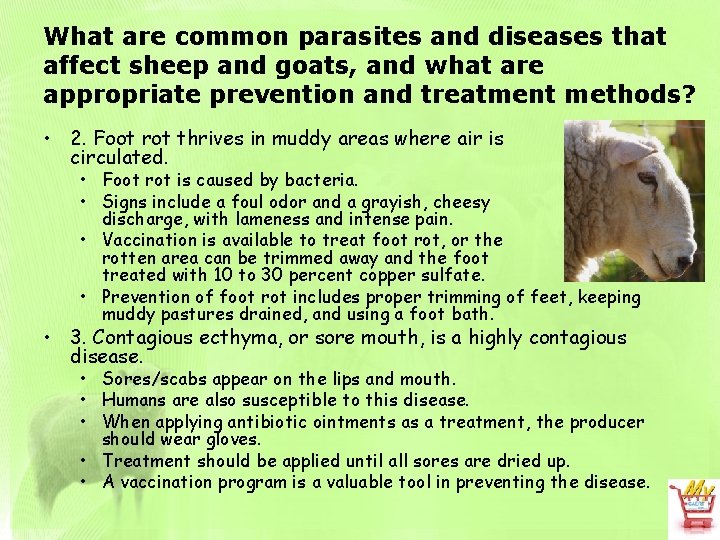 What are common parasites and diseases that affect sheep and goats, and what are appropriate prevention and treatment methods?

• 2. Foot rot thrives in muddy areas where air is circulated.
  • Foot rot is caused by bacteria.
  • Signs include a foul odor and a grayish, cheesy discharge, with lameness and intense pain.
  • Vaccination is available to treat foot rot, or the rotten area can be trimmed away and the foot treated with 10 to 30 percent copper sulfate.
  • Prevention of foot rot includes proper trimming of feet, keeping muddy pastures drained, and using a foot bath.
• 3. Contagious ecthyma, or sore mouth, is a highly contagious disease.
  • Sores/scabs appear on the lips and mouth.
  • Humans are also susceptible to this disease.
  • When applying antibiotic ointments as a treatment, the producer should wear gloves.
  • Treatment should be applied until all sores are dried up.
  • A vaccination program is a valuable tool in preventing the disease.

My